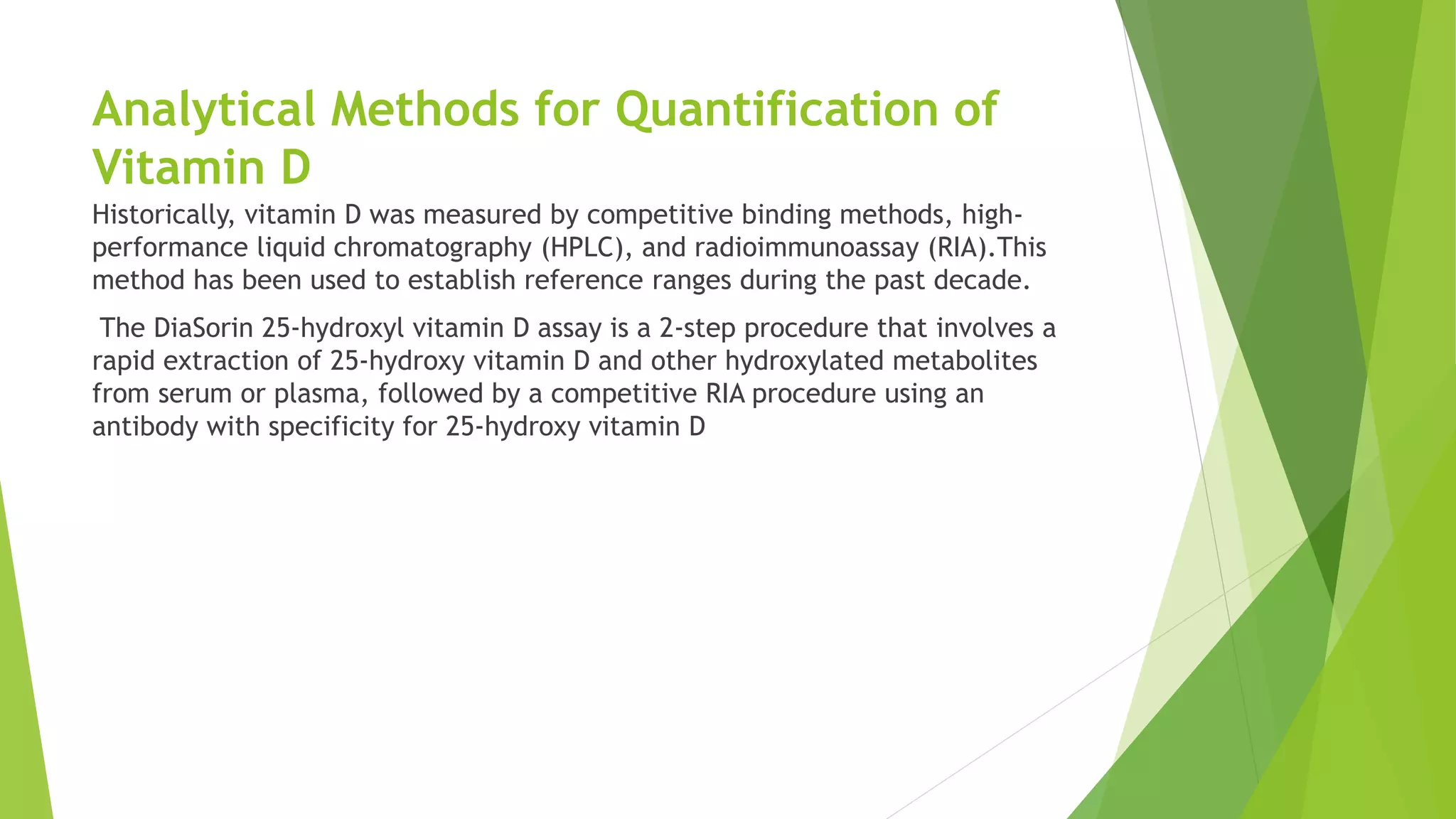 Analytical Methods for Quantification of Vitamin D

Historically, vitamin D was measured by competitive binding methods, high-performance liquid chromatography (HPLC), and radioimmunoassay (RIA).This method has been used to establish reference ranges during the past decade.

The DiaSorin 25-hydroxyl vitamin D assay is a 2-step procedure that involves a rapid extraction of 25-hydroxy vitamin D and other hydroxylated metabolites from serum or plasma, followed by a competitive RIA procedure using an antibody with specificity for 25-hydroxy vitamin D